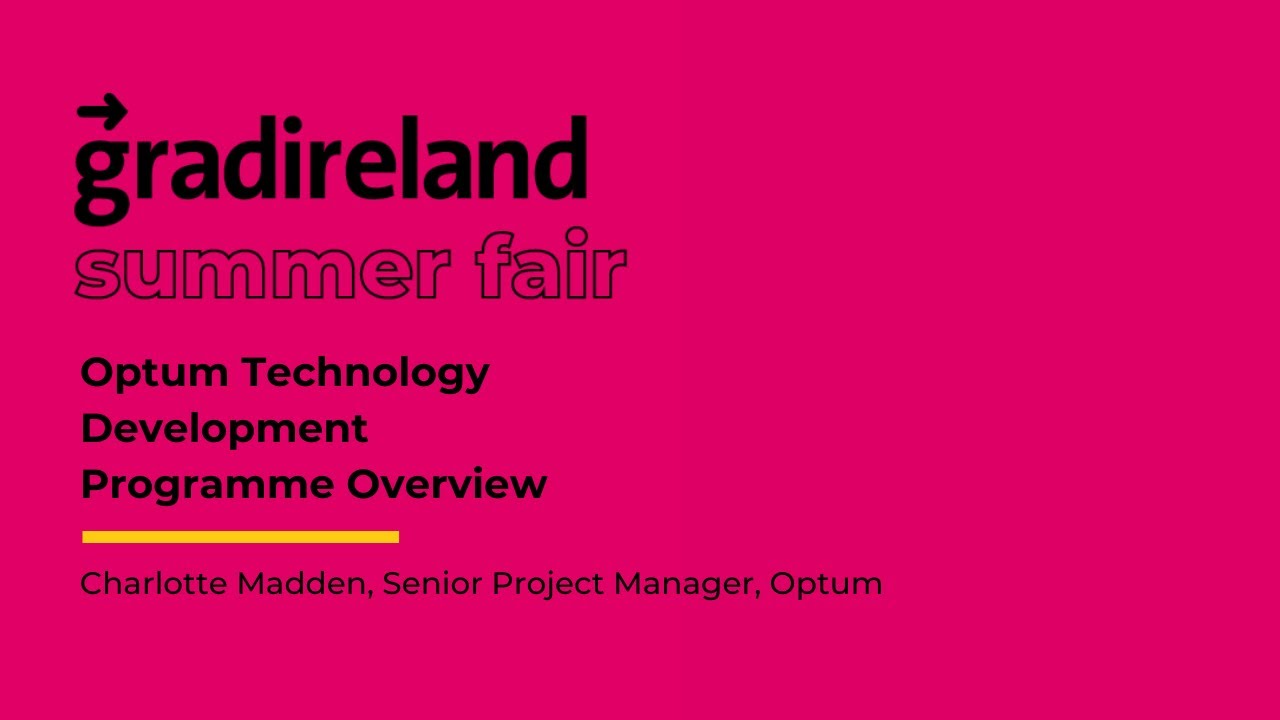 gradireland
summer fair

Optum Technology Development Programme Overview

Charlotte Madden, Senior Project Manager, Optum